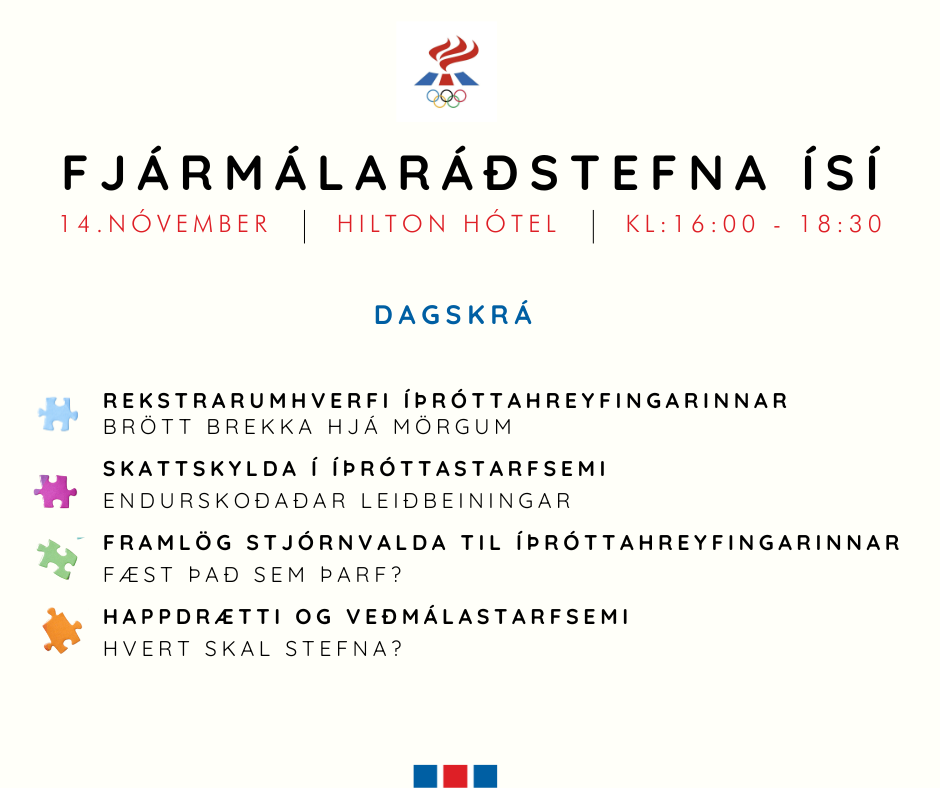 FJÁRMÁLARÁÐSTEFNA ÍSÍ
14.NÓVEMBER | HILTON HÓTEL | KL:16:00 - 18:30

DAGSKRÁ

REKSTRARUMHVERFI ÍÞRÓTTAHREYFINGARINNAR
BRÖTT BREKKA HJÁ MÖRGUM

SKATTSKYLDA Í ÍÞRÓTTASTARFSEMI
ENDURSKOÐAÐAR LEIÐBEININGAR

FRAMLÖG STJÓRNVALDA TIL ÍÞRÓTTAHREYFINGARINNAR
FÆST ÞAÐ SEM ÞARF?

HAPPDRÆTTI OG VEÐMÁLASTARFSEMI
HVERT SKAL STEFNA?